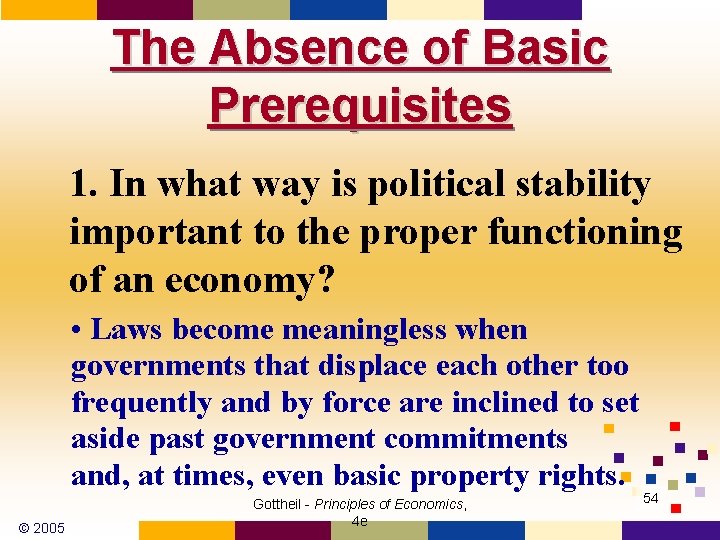 The Absence of Basic Prerequisites

1. In what way is political stability important to the proper functioning of an economy?

• Laws become meaningless when governments that displace each other too frequently and by force are inclined to set aside past government commitments and, at times, even basic property rights.

© 2005

Gottheil - Principles of Economics, 4e

54